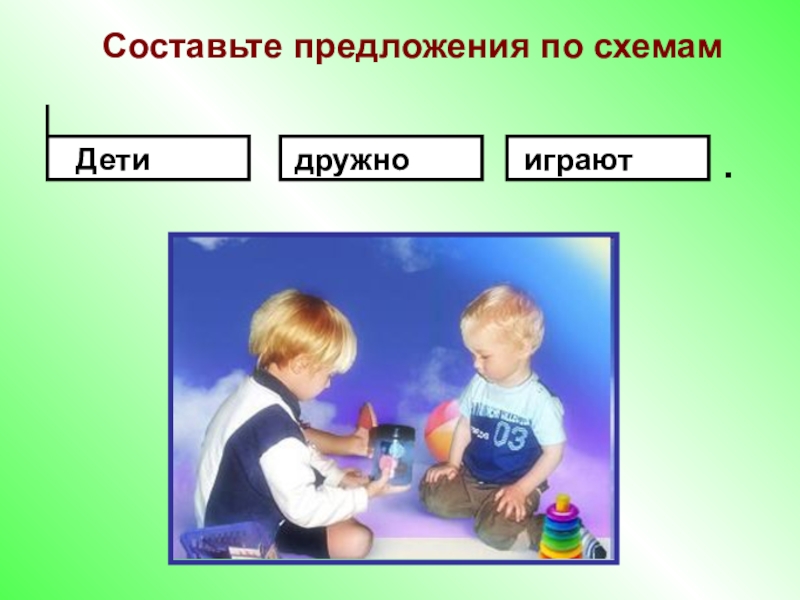 Составьте предложения по схемам

Дети дружно играют .

03